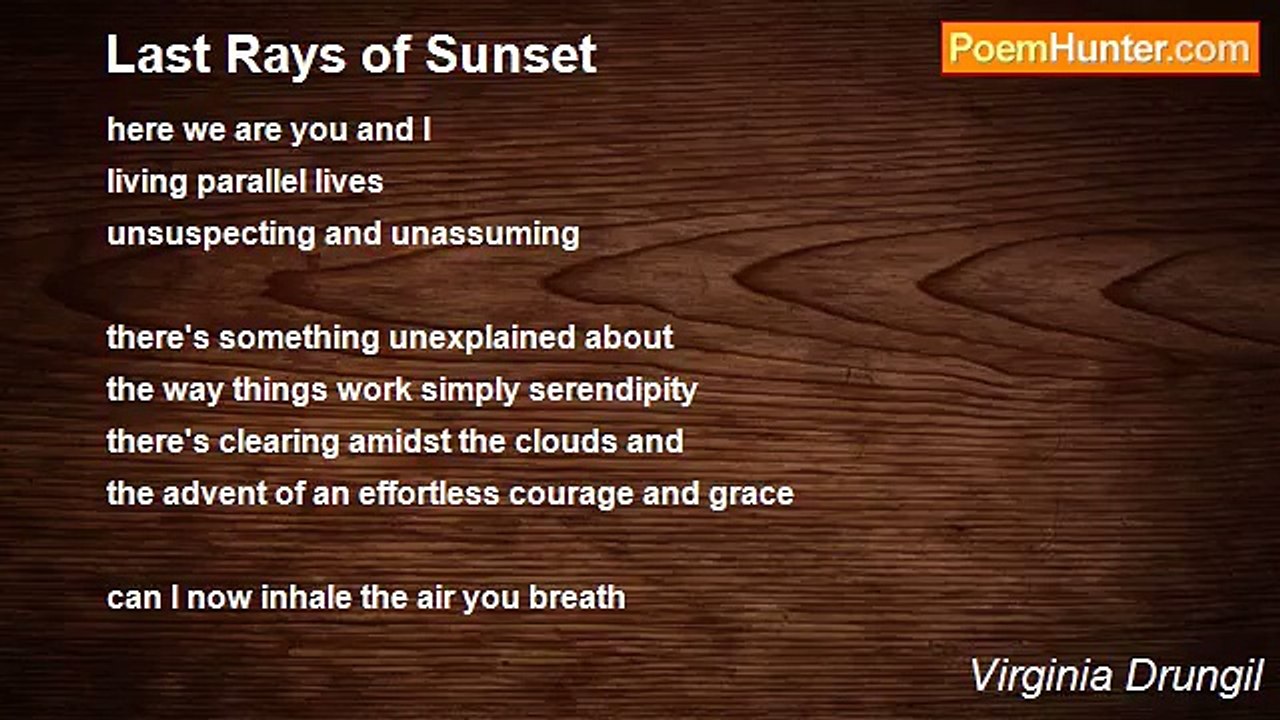 Last Rays of Sunset

PoemHunter.com

here we are you and I
living parallel lives
unsuspecting and unassuming

there's something unexplained about
the way things work simply serendipity
there's clearing amidst the clouds and
the advent of an effortless courage and grace

can I now inhale the air you breath

Virginia Drungil